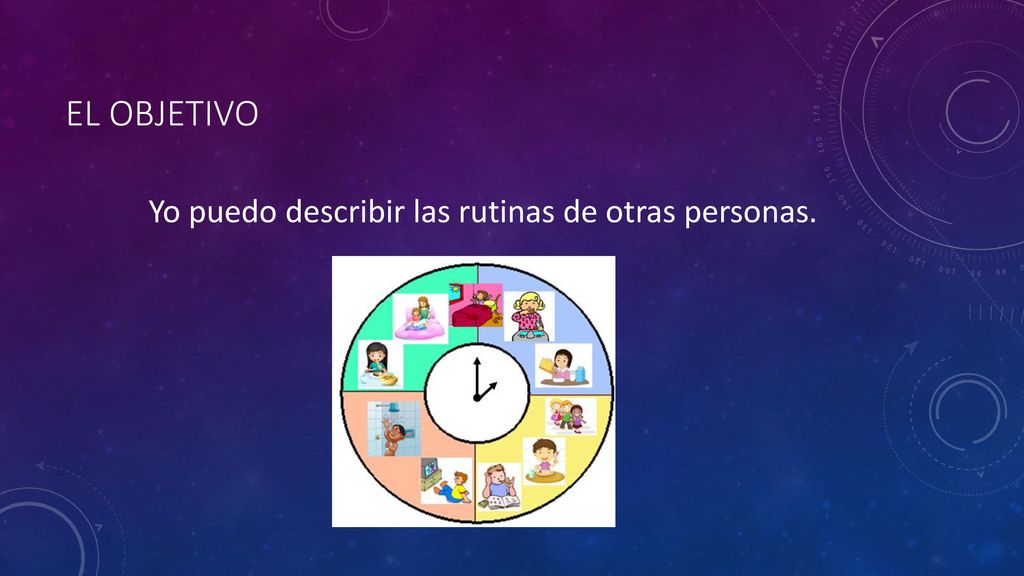 EL OBJETIVO

Yo puedo describir las rutinas de otras personas.